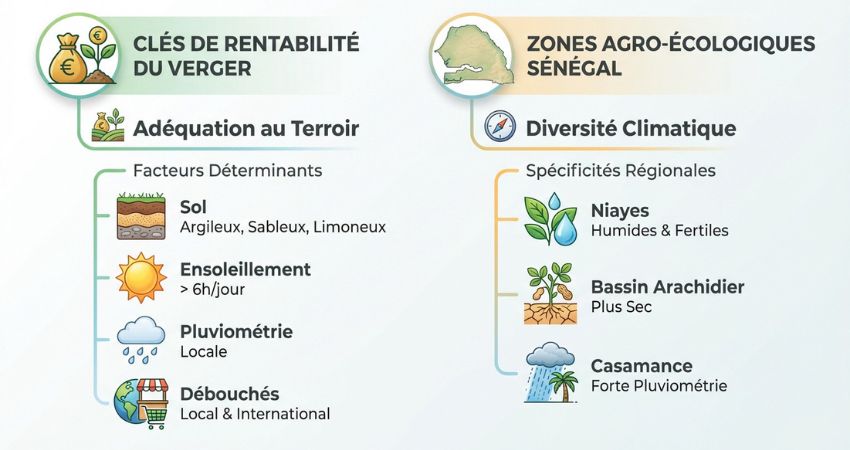 CLÉS DE RENTABILITÉ DU VERGER

Adéquation au Terroir

Facteurs Déterminants

Sol
Argileux, Sableux, Limoneux

Ensoleillement
> 6h/jour

Pluviométrie
Locale

Débouchés
Local & International

ZONES AGRO-ÉCOLOGIQUES SÉNÉGAL

Diversité Climatique

Spécificités Régionales

Niayes
Humides & Fertiles

Bassin Arachidier
Plus Sec

Casamance
Forte Pluviométrie